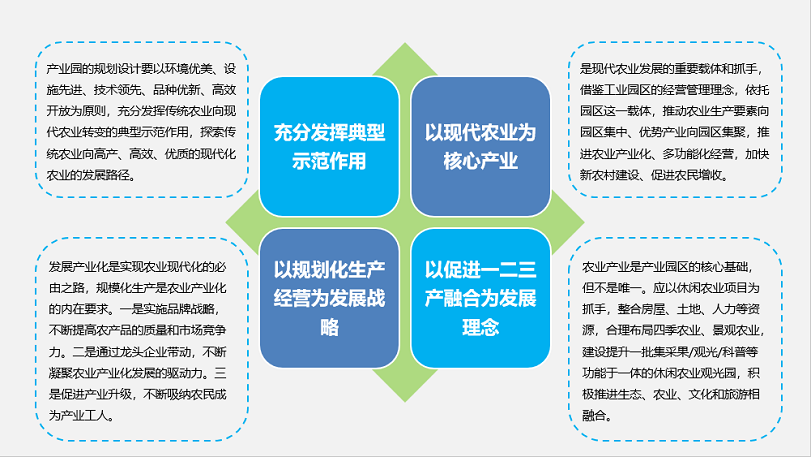 产业园的规划设计要以环境优美、设施先进、技术领先、品种优新、高效开放为原则，充分发挥传统农业向现代农业转变的典型示范作用，探索传统农业向高产、高效、优质的现代化农业的发展路径。

充分发挥典型示范作用

以现代农业为核心产业

是现代农业发展的重要载体和抓手，借鉴工业园区的经营管理理念，依托园区这一载体，推动农业生产要素向园区集中、优势产业向园区集聚，推进农业产业化、多功能化经营，加快新农村建设、促进农民增收。

发展产业化是实现农业现代化的必由之路，规模化生产是农业产业化的内在要求。一是实施品牌战略，不断提高农产品的质量和市场竞争力。二是通过龙头企业带动，不断凝聚农业产业化发展的驱动力。三是促进产业升级，不断吸纳农民成为产业工人。

以规划化生产经营为发展战略

以促进一二三产融合为发展理念

农业产业是产业园区的核心基础，但不是唯一。应以休闲农业项目为抓手，整合房屋、土地、人力等资源，合理布局四季农业、景观农业，建设提升一批集采果/观光/科普等功能于一体的休闲农业观光园，积极推进生态、农业、文化和旅游相融合。